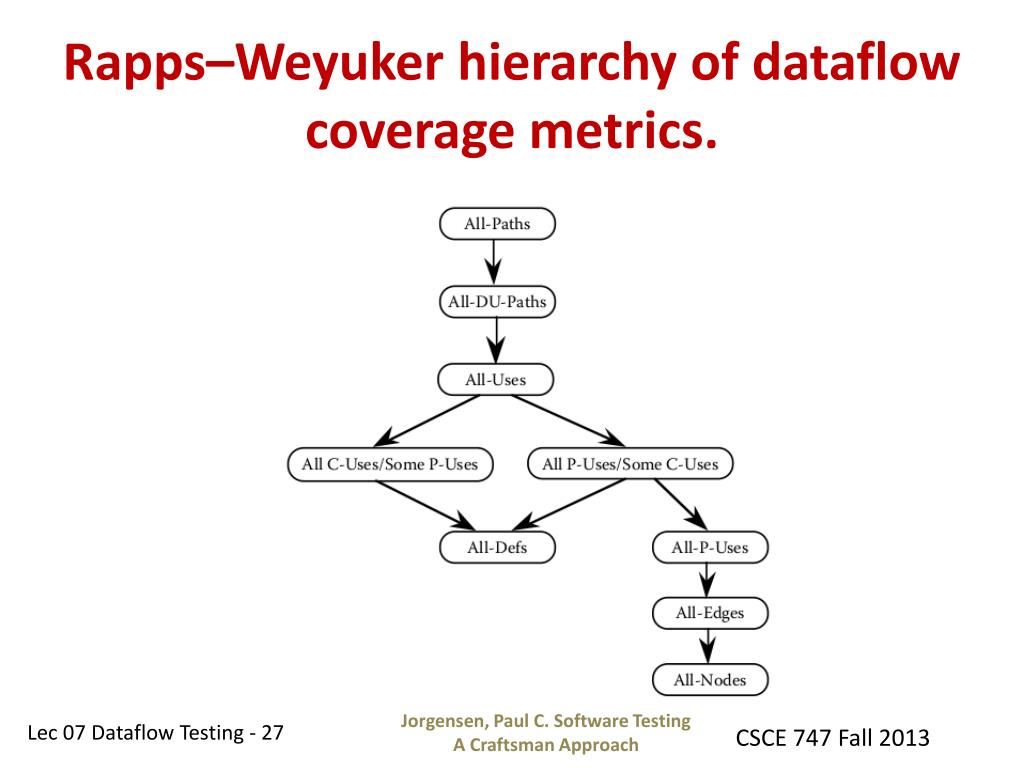 Rapps–Weyuker hierarchy of dataflow coverage metrics.

All-Paths

All-DU-Paths

All-Uses

All C-Uses/Some P-Uses

All P-Uses/Some C-Uses

All-Defs

All-P-Uses

All-Edges

All-Nodes

Lec 07 Dataflow Testing - 27

Jorgensen, Paul C. Software Testing
A Craftsman Approach

CSCE 747 Fall 2013